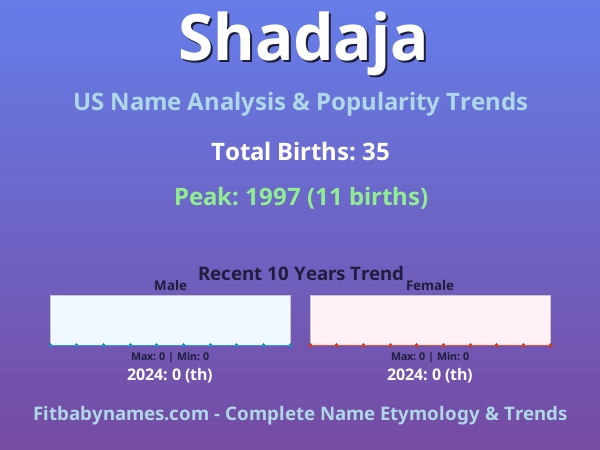 Shadaja

US Name Analysis & Popularity Trends

Total Births: 35

Peak: 1997 (11 births)

Recent 10 Years Trend

Male

Max: 0 | Min: 0

2024: 0 (th)

Female

Max: 0 | Min: 0

2024: 0 (th)

Fitbabynames.com - Complete Name Etymology & Trends